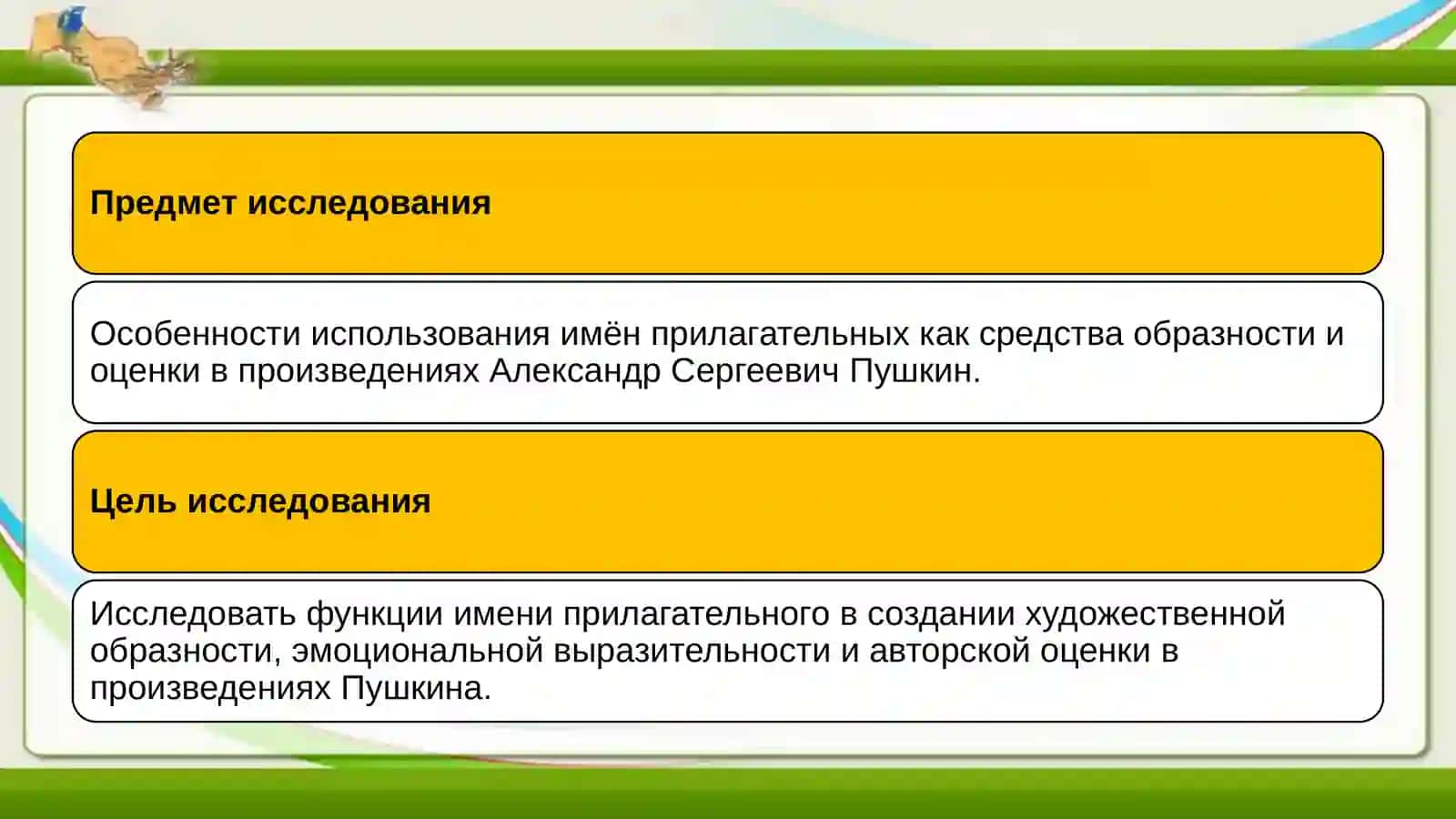 Предмет исследования

Особенности использования имён прилагательных как средства образности и оценки в произведениях Александр Сергеевич Пушкин.

Цель исследования

Исследовать функции имени прилагательного в создании художественной образности, эмоциональной выразительности и авторской оценки в произведениях Пушкина.